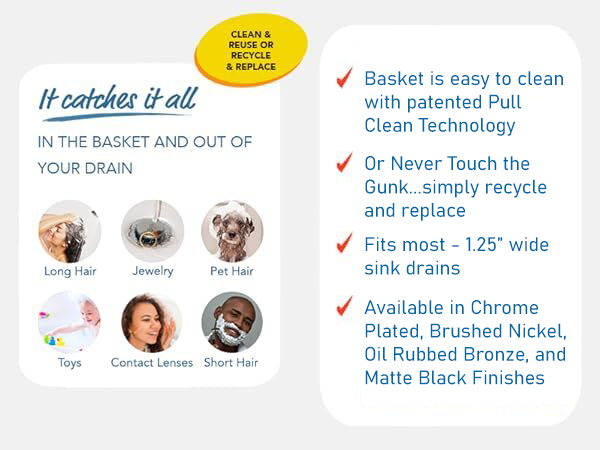 CLEAN & REUSE OR RECYCLE & REPLACE

It catches it all

IN THE BASKET AND OUT OF YOUR DRAIN

Long Hair

Jewelry

Pet Hair

Toys

Contact Lenses

Short Hair

✓ Basket is easy to clean with patented Pull Clean Technology

✓ Or Never Touch the Gunk...simply recycle and replace

✓ Fits most - 1.25" wide sink drains

✓ Available in Chrome Plated, Brushed Nickel, Oil Rubbed Bronze, and Matte Black Finishes